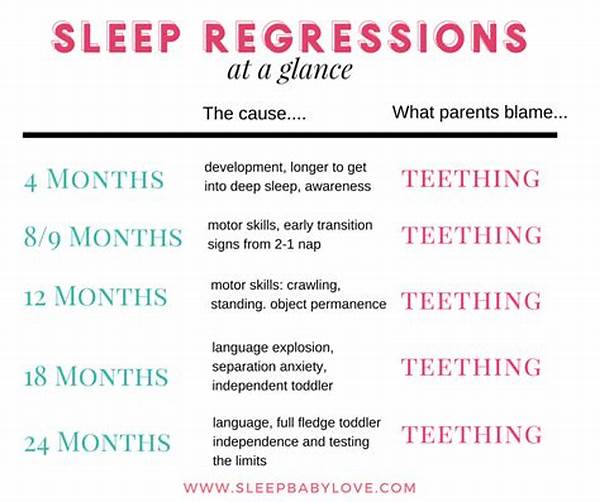 SLEEP REGRESSIONS
at a glance

| | The cause.... | What parents blame... |
|---|---|---|
| 4 MONTHS | development, longer to get into deep sleep, awareness | TEETHING |
| 8/9 MONTHS | motor skills, early transition signs from 2-1 nap | TEETHING |
| 12 MONTHS | motor skills: crawling, standing. object permanence | TEETHING |
| 18 MONTHS | language explosion, separation anxiety, independent toddler | TEETHING |
| 24 MONTHS | language, full fledge toddler independence and testing the limits | TEETHING |

WWW.SLEEPBABYLOVE.COM